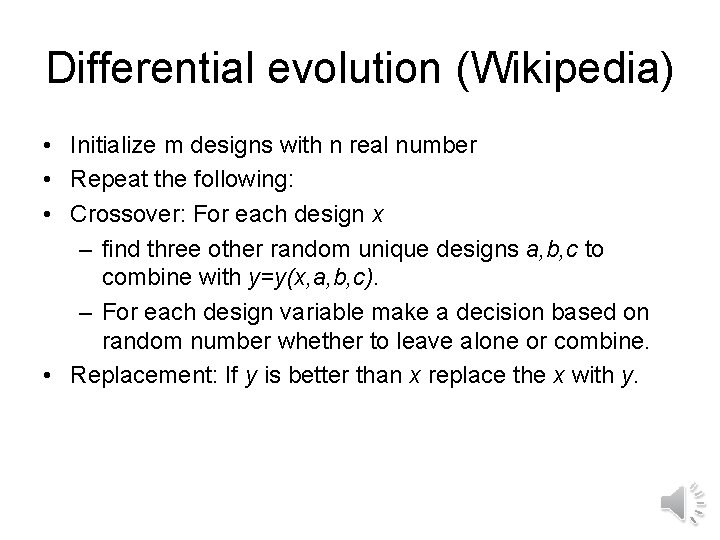 Differential evolution (Wikipedia)

• Initialize m designs with n real number
• Repeat the following:
• Crossover: For each design $x$
– find three other random unique designs $a,b,c$ to combine with $y=y(x,a,b,c)$.
– For each design variable make a decision based on random number whether to leave alone or combine.
• Replacement: If $y$ is better than $x$ replace the $x$ with $y$.